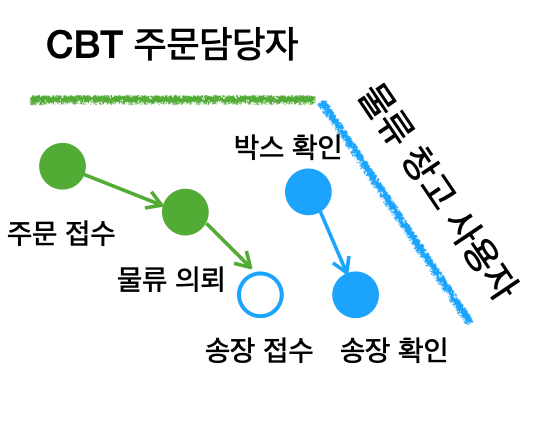 CBT 주문담당자

물류 창고 사용자

박스 확인

주문 접수

물류 의뢰

송장 접수

송장 확인